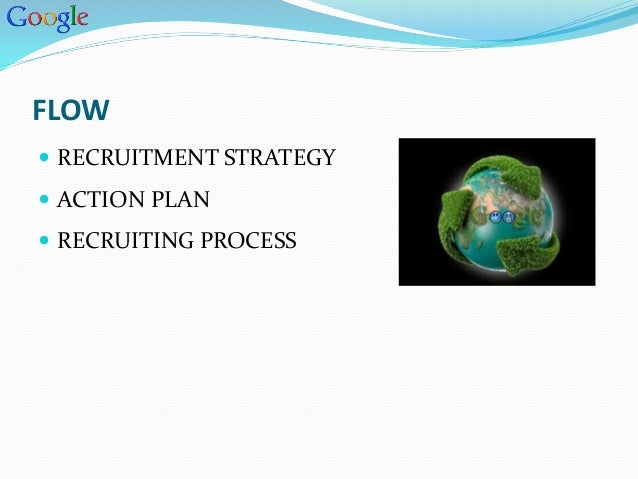 Google

FLOW

- RECRUITMENT STRATEGY
- ACTION PLAN
- RECRUITING PROCESS

Google